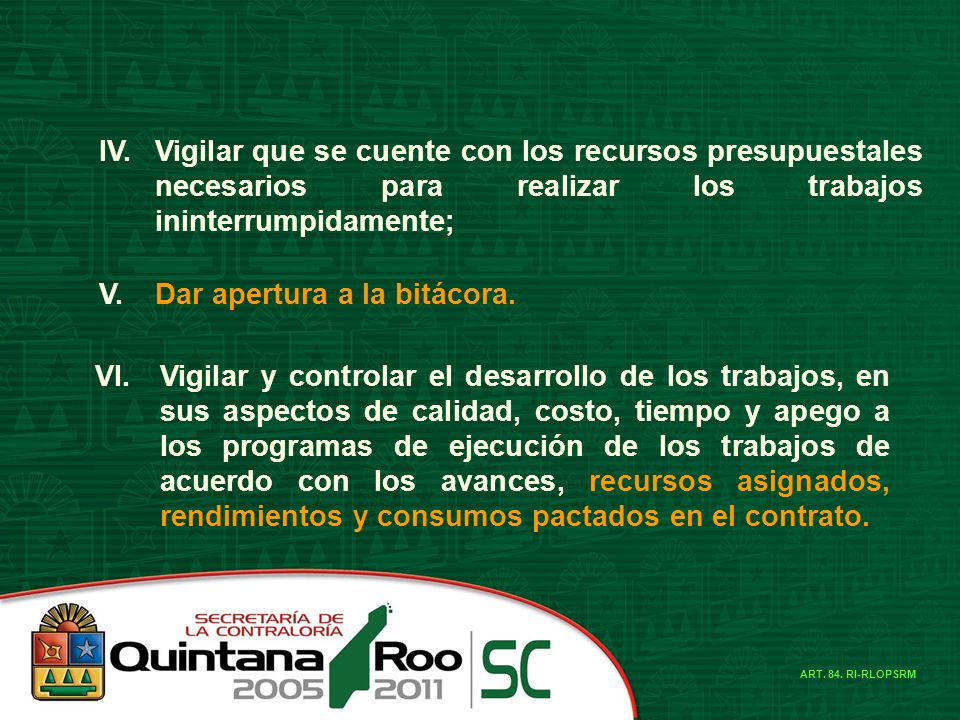 IV. Vigilar que se cuente con los recursos presupuestales necesarios para realizar los trabajos ininterrumpidamente;

V. Dar apertura a la bitácora.

VI. Vigilar y controlar el desarrollo de los trabajos, en sus aspectos de calidad, costo, tiempo y apego a los programas de ejecución de los trabajos de acuerdo con los avances, recursos asignados, rendimientos y consumos pactados en el contrato.

SECRETARÍA DE LA CONTRALORÍA
Quintana Roo
2005 2011
SC

ART. 84. RI-RLOPSRM